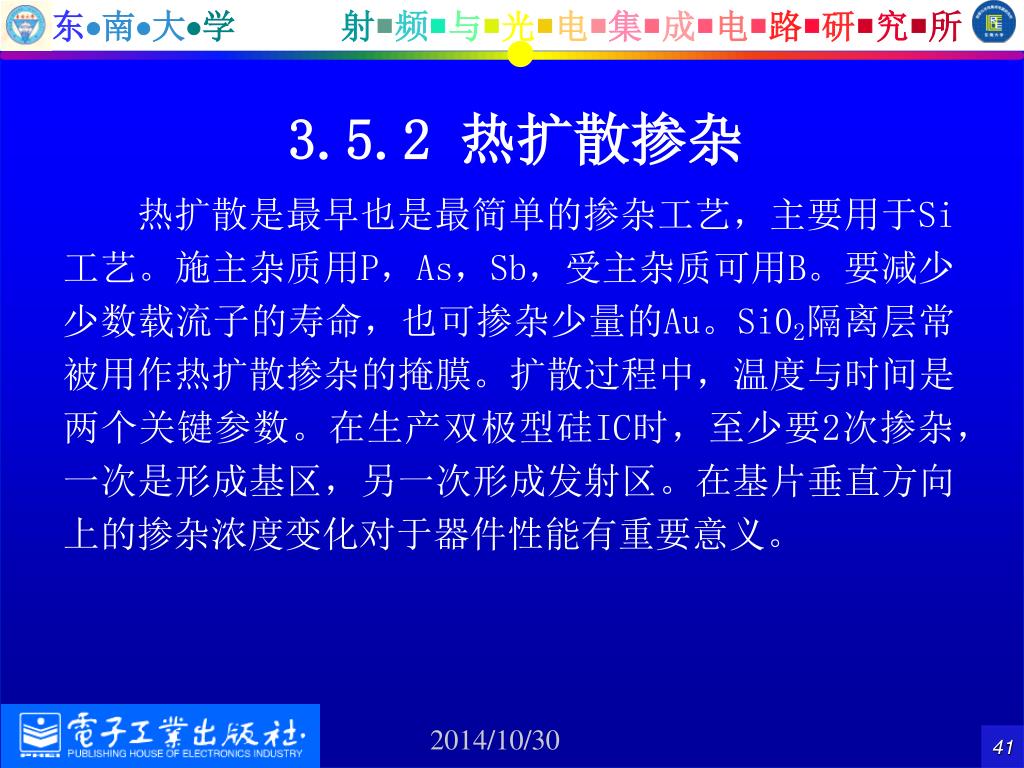 东●南●大●学　　射■频■与■光■电■集■成■电■路■研■究■所

3.5.2 热扩散掺杂

热扩散是最早也是最简单的掺杂工艺，主要用于Si工艺。施主杂质用P，As，Sb，受主杂质可用B。要减少少数载流子的寿命，也可掺杂少量的Au。$SiO_2$隔离层常被用作热扩散掺杂的掩膜。扩散过程中，温度与时间是两个关键参数。在生产双极型硅IC时，至少要2次掺杂，一次是形成基区，另一次形成发射区。在基片垂直方向上的掺杂浓度变化对于器件性能有重要意义。

電子工業出版社 PUBLISHING HOUSE OF ELECTRONICS INDUSTRY

2014/10/30

41